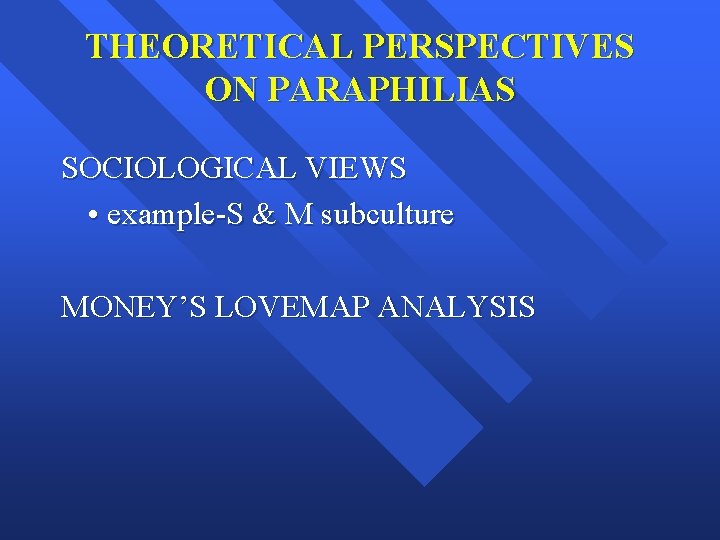 THEORETICAL PERSPECTIVES ON PARAPHILIAS

SOCIOLOGICAL VIEWS

• example-S & M subculture

MONEY'S LOVEMAP ANALYSIS